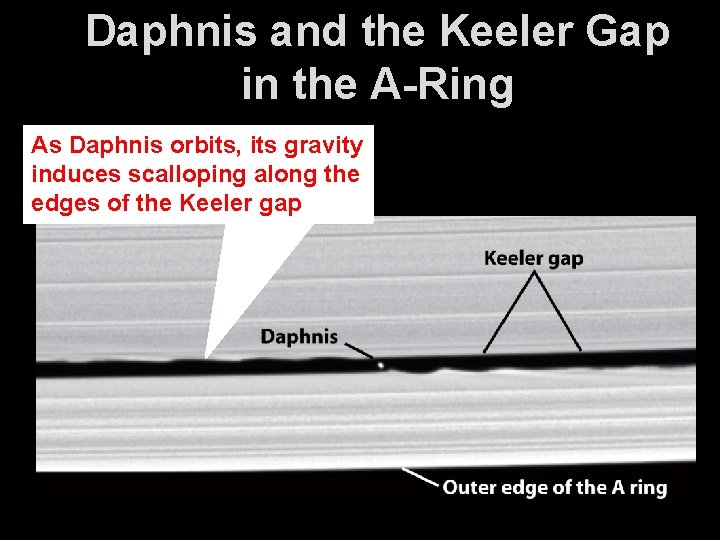 Daphnis and the Keeler Gap in the A-Ring

As Daphnis orbits, its gravity induces scalloping along the edges of the Keeler gap

Keeler gap

Daphnis

Outer edge of the A ring